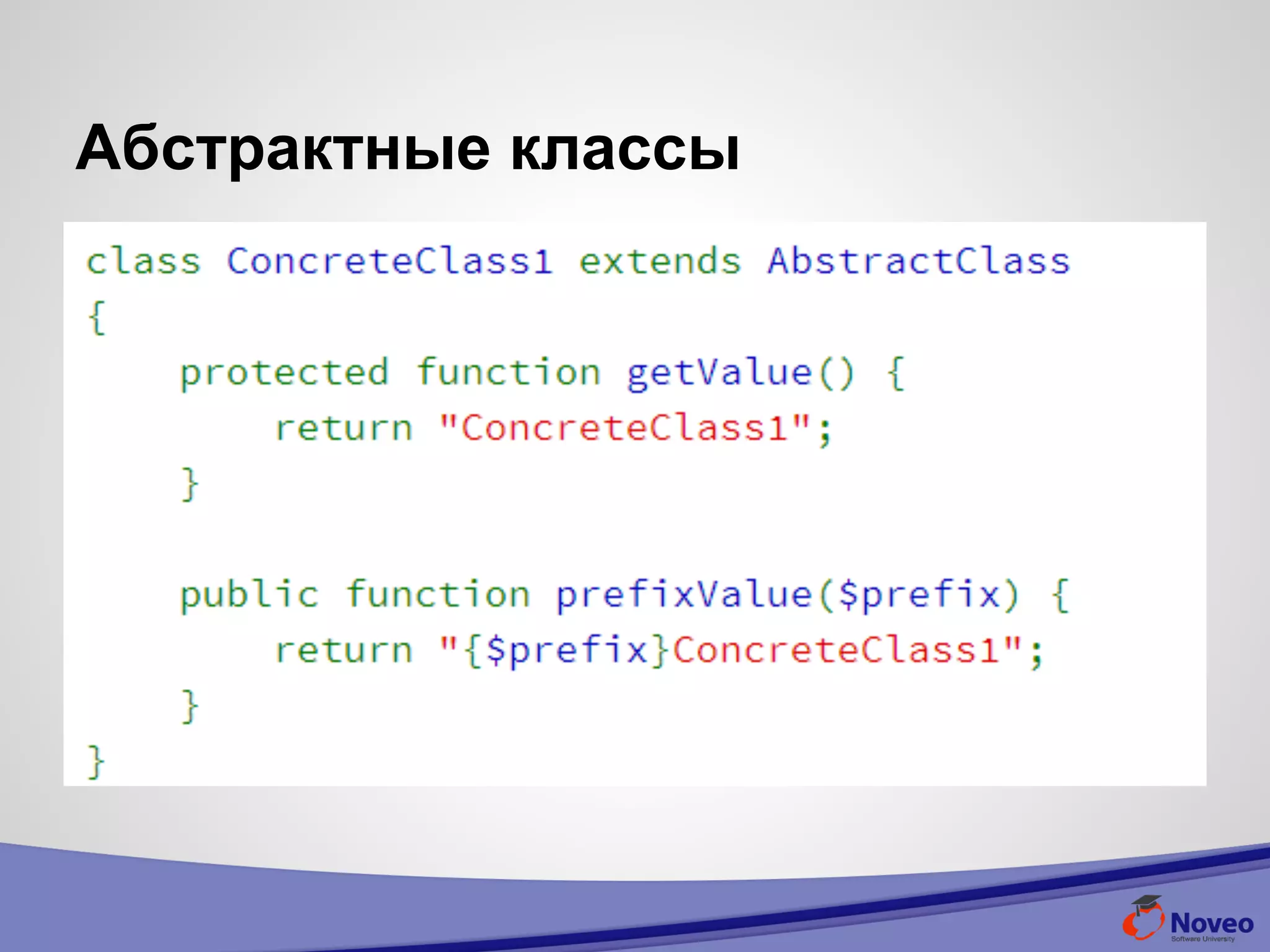 Абстрактные классы

class ConcreteClass1 extends AbstractClass
{
    protected function getValue() {
        return "ConcreteClass1";
    }

    public function prefixValue($prefix) {
        return "{$prefix}ConcreteClass1";
    }
}

Noveo
Software University